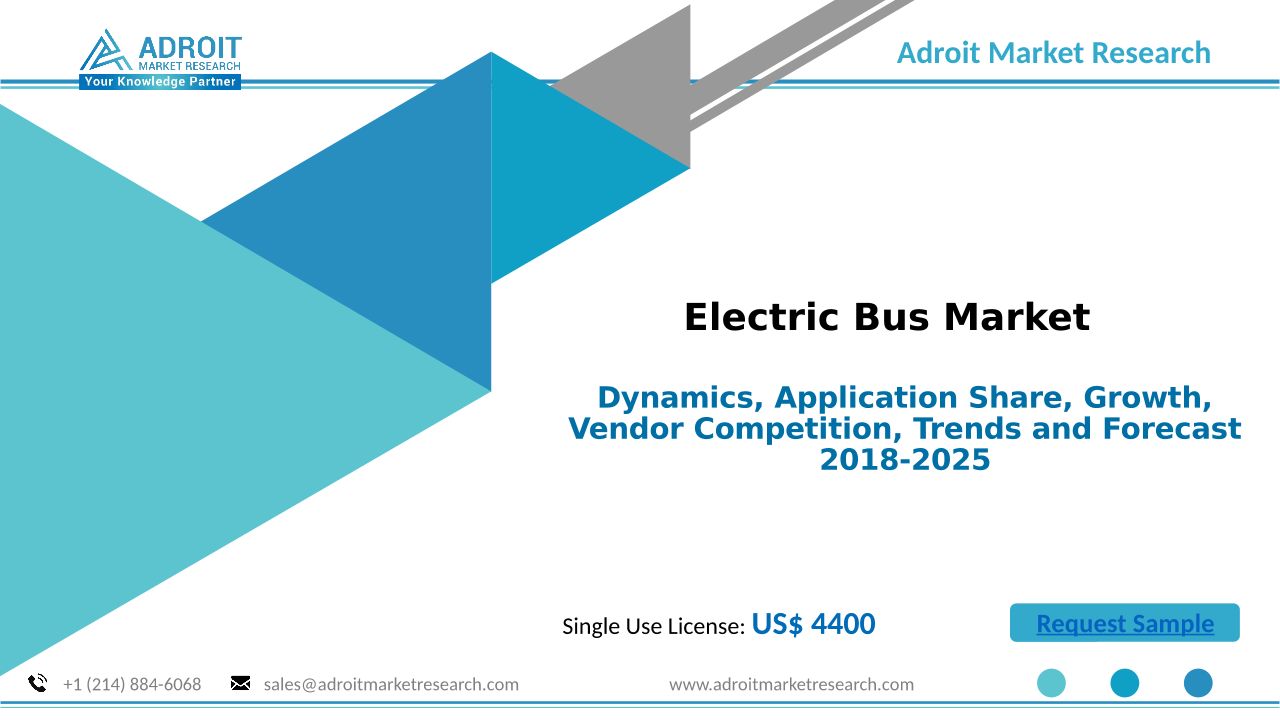 ADROIT
MARKET RESEARCH
Your Knowledge Partner

Adroit Market Research

Electric Bus Market

Dynamics, Application Share, Growth, Vendor Competition, Trends and Forecast 2018-2025

Single Use License: US$ 4400

Request Sample

+1 (214) 884-6068 sales@adroitmarketresearch.com www.adroitmarketresearch.com